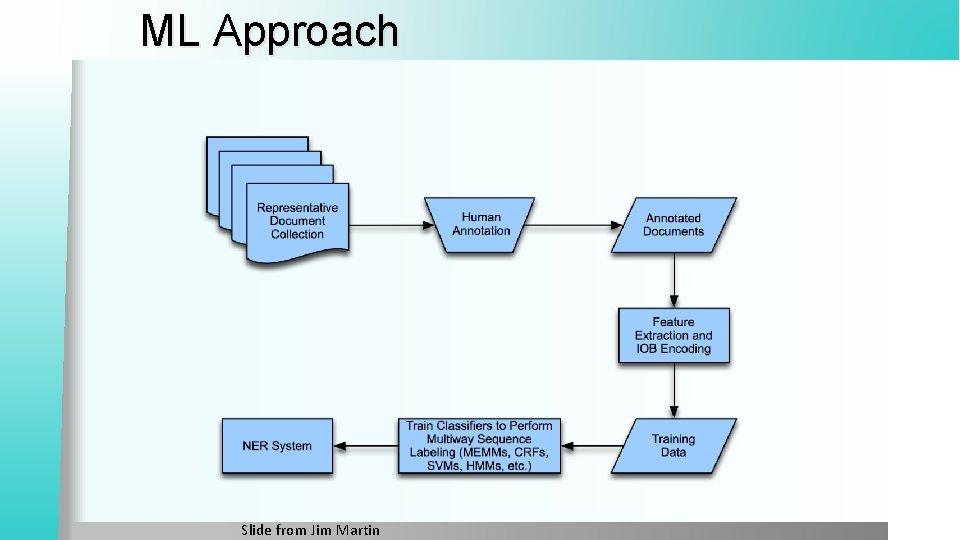 ML Approach

Representative Document Collection

Human Annotation

Annotated Documents

Feature Extraction and IOB Encoding

Training Data

Train Classifiers to Perform Multiway Sequence Labeling (MEMMs, CRFs, SVMs, HMMs, etc.)

NER System

Slide from Jim Martin